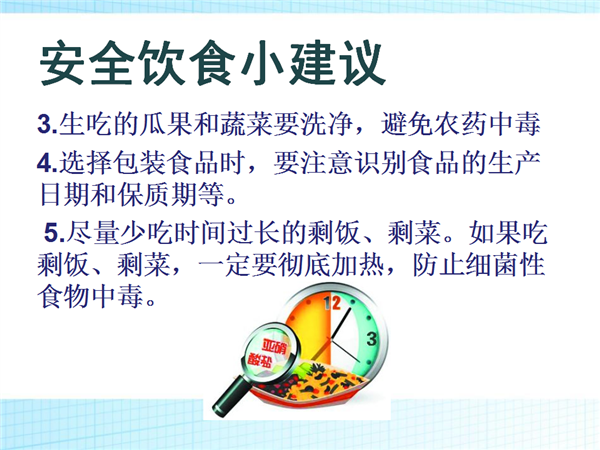 安全饮食小建议

3.生吃的瓜果和蔬菜要洗净，避免农药中毒

4.选择包装食品时，要注意识别食品的生产日期和保质期等。

5.尽量少吃时间过长的剩饭、剩菜。如果吃剩饭、剩菜，一定要彻底加热，防止细菌性食物中毒。

12
3
亚硝酸盐